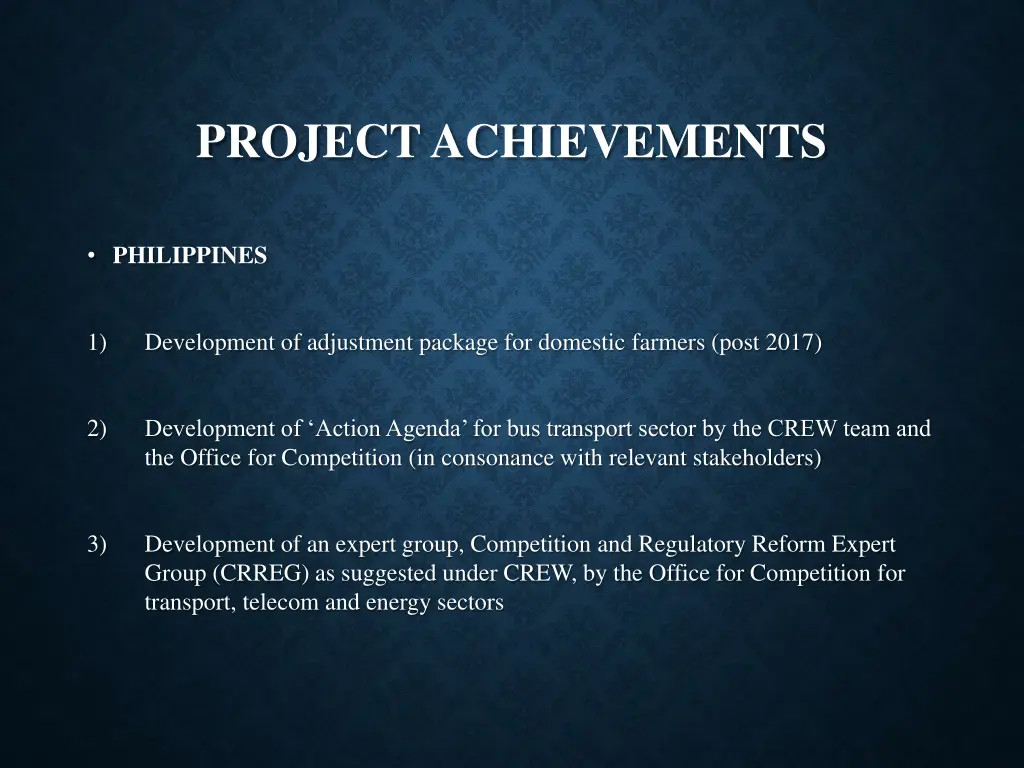 PROJECT ACHIEVEMENTS

• PHILIPPINES

1) Development of adjustment package for domestic farmers (post 2017)

2) Development of ‘Action Agenda’ for bus transport sector by the CREW team and the Office for Competition (in consonance with relevant stakeholders)

3) Development of an expert group, Competition and Regulatory Reform Expert Group (CRREG) as suggested under CREW, by the Office for Competition for transport, telecom and energy sectors